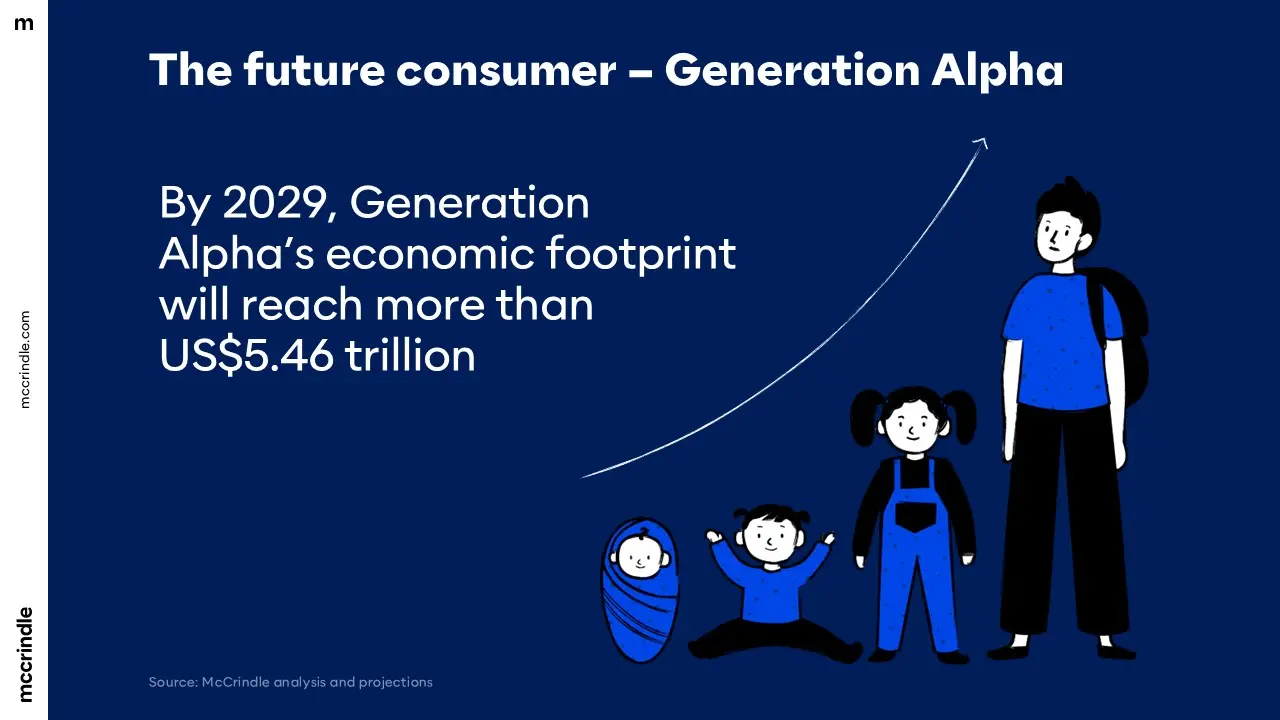 m

mccrindle.com

mccrindle

The future consumer – Generation Alpha

By 2029, Generation Alpha's economic footprint will reach more than US$5.46 trillion

Source: McCrindle analysis and projections